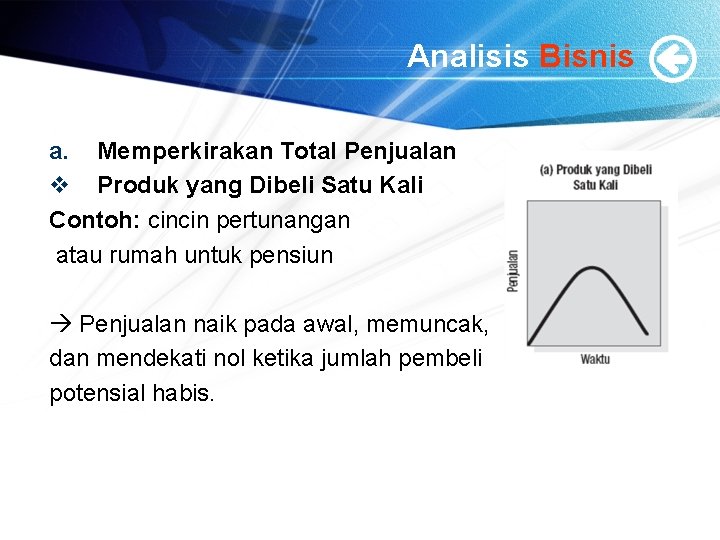 Analisis Bisnis

a. Memperkirakan Total Penjualan
❖ Produk yang Dibeli Satu Kali
Contoh: cincin pertunangan
atau rumah untuk pensiun

→ Penjualan naik pada awal, memuncak, dan mendekati nol ketika jumlah pembeli potensial habis.

(a) Produk yang Dibeli Satu Kali
Penjualan
Waktu